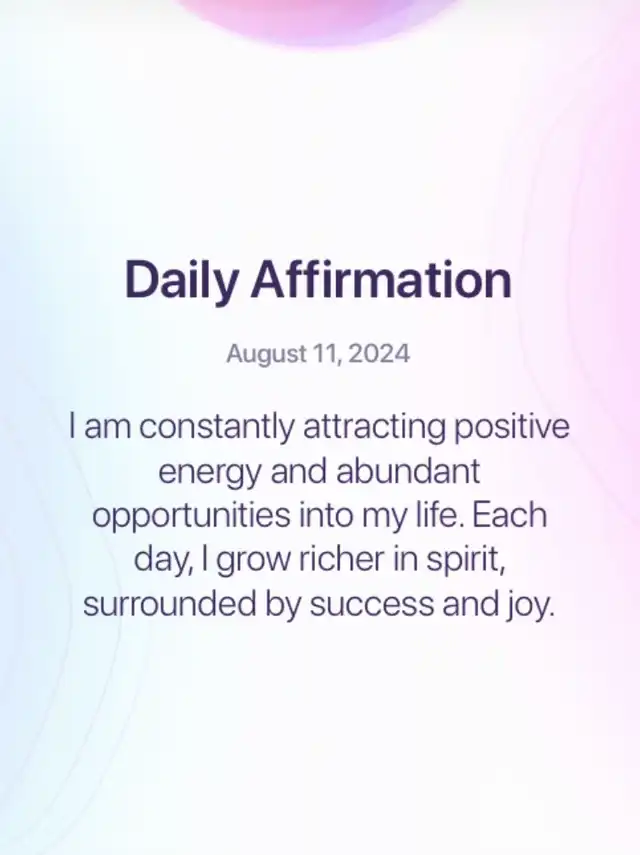 Daily Affirmation

August 11, 2024

I am constantly attracting positive energy and abundant opportunities into my life. Each day, I grow richer in spirit, surrounded by success and joy.